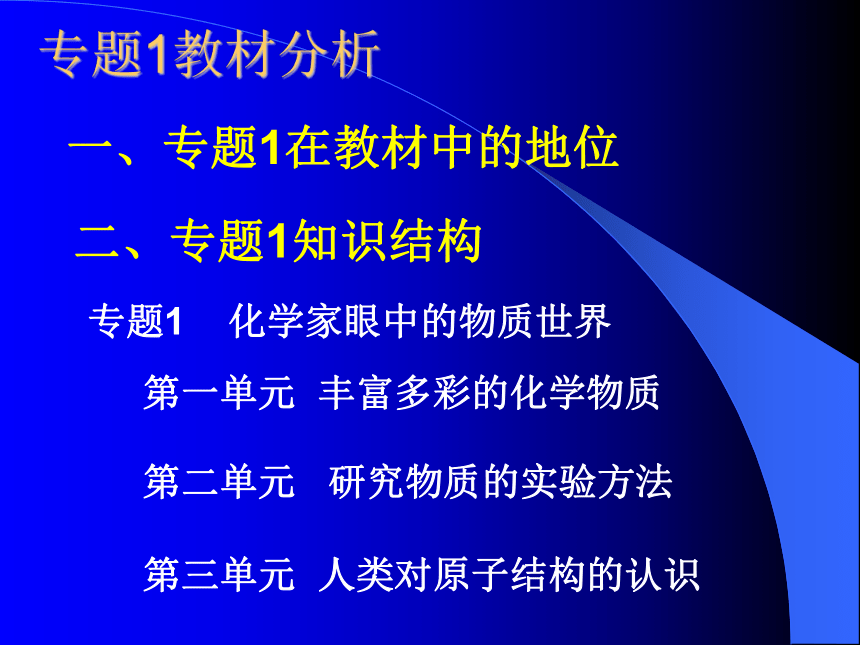 专题1教材分析

一、专题1在教材中的地位

二、专题1知识结构

专题1　化学家眼中的物质世界

第一单元　丰富多彩的化学物质

第二单元　研究物质的实验方法

第三单元　人类对原子结构的认识